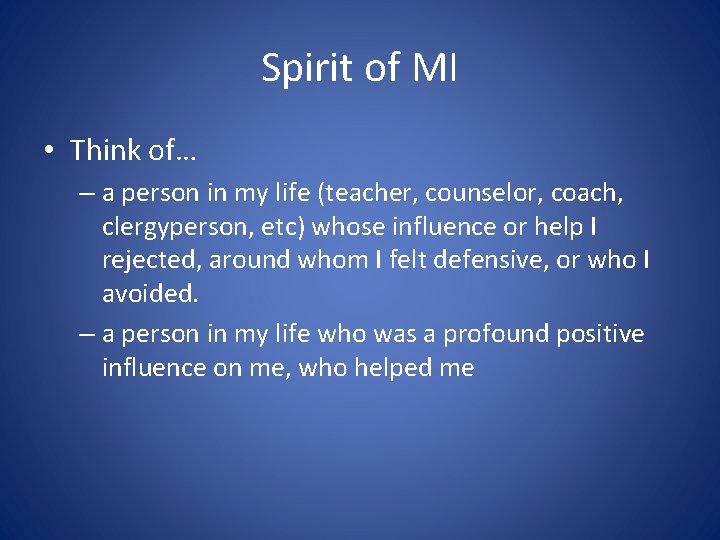 Spirit of MI

• Think of…

– a person in my life (teacher, counselor, coach, clergyperson, etc) whose influence or help I rejected, around whom I felt defensive, or who I avoided.

– a person in my life who was a profound positive influence on me, who helped me